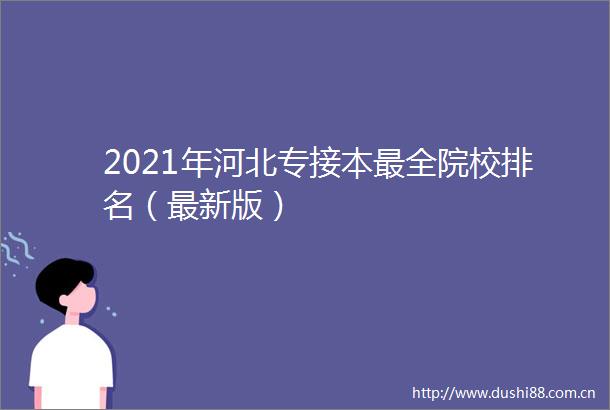 2021年河北专接本最全院校排名（最新版）

http://www.dushi88.com.cn